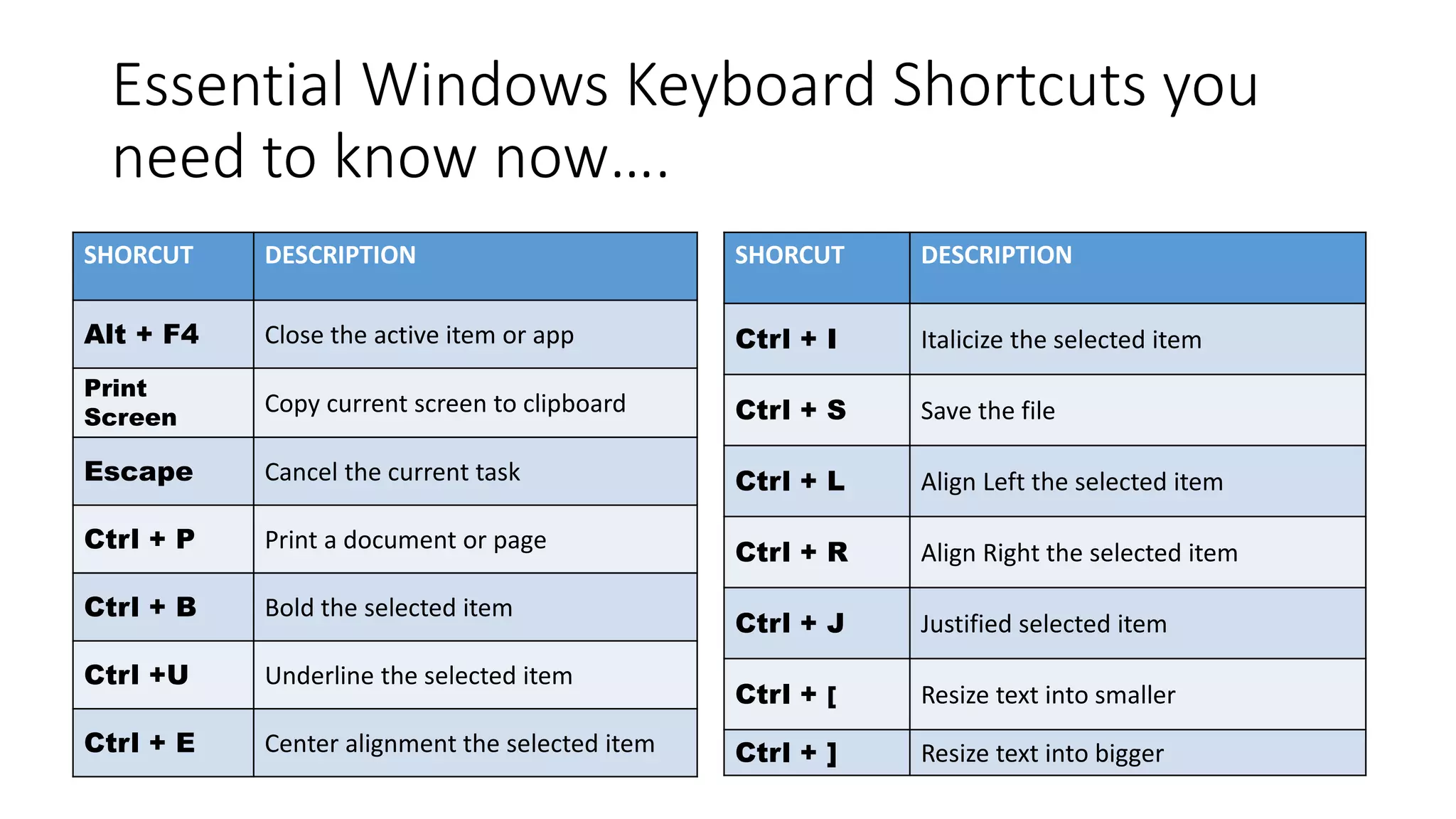 Essential Windows Keyboard Shortcuts you need to know now….

| SHORCUT | DESCRIPTION |
|---|---|
| Alt + F4 | Close the active item or app |
| Print Screen | Copy current screen to clipboard |
| Escape | Cancel the current task |
| Ctrl + P | Print a document or page |
| Ctrl + B | Bold the selected item |
| Ctrl +U | Underline the selected item |
| Ctrl + E | Center alignment the selected item |

| SHORCUT | DESCRIPTION |
|---|---|
| Ctrl + I | Italicize the selected item |
| Ctrl + S | Save the file |
| Ctrl + L | Align Left the selected item |
| Ctrl + R | Align Right the selected item |
| Ctrl + J | Justified selected item |
| Ctrl + [ | Resize text into smaller |
| Ctrl + ] | Resize text into bigger |